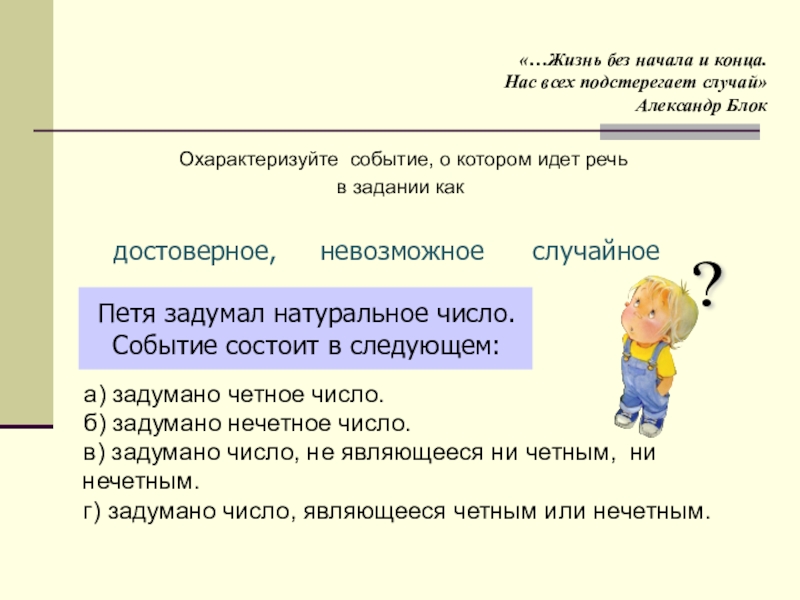 «…Жизнь без начала и конца.
Нас всех подстерегает случай»
Александр Блок

Охарактеризуйте событие, о котором идет речь в задании как

достоверное, невозможное случайное

?

Петя задумал натуральное число.
Событие состоит в следующем:

а) задумано четное число.
б) задумано нечетное число.
в) задумано число, не являющееся ни четным, ни нечетным.
г) задумано число, являющееся четным или нечетным.